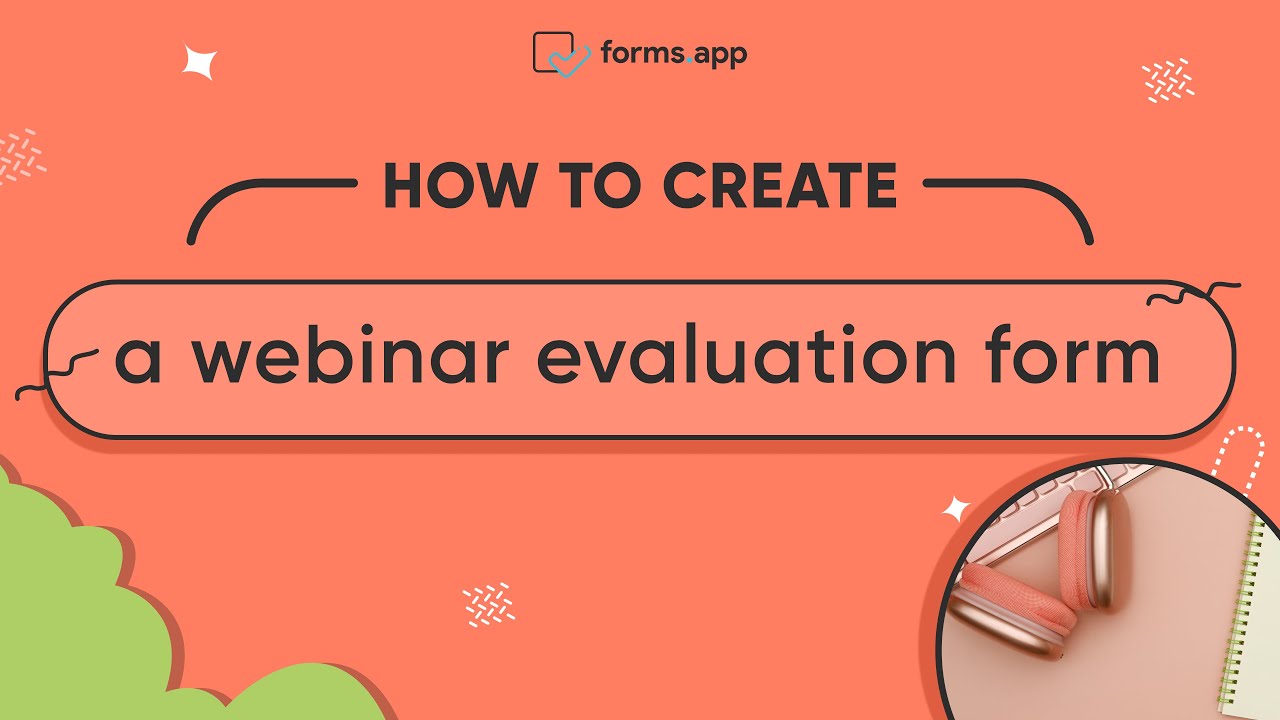 forms.app

HOW TO CREATE

a webinar evaluation form